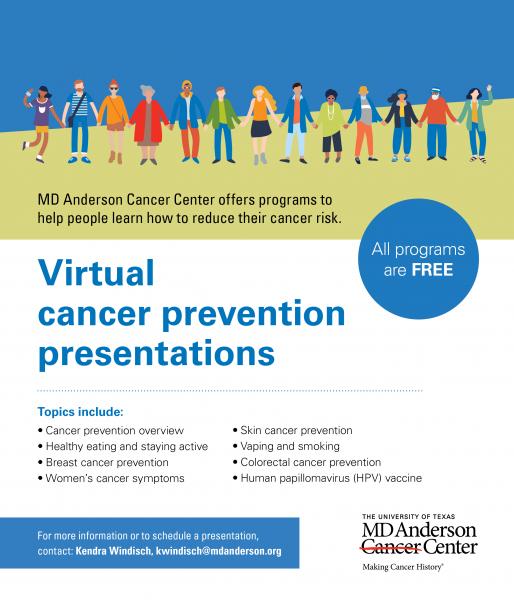 MD Anderson Cancer Center offers programs to help people learn how to reduce their cancer risk.

All programs are FREE

Virtual cancer prevention presentations

Topics include:

• Cancer prevention overview
• Healthy eating and staying active
• Breast cancer prevention
• Women's cancer symptoms

• Skin cancer prevention
• Vaping and smoking
• Colorectal cancer prevention
• Human papillomavirus (HPV) vaccine

For more information or to schedule a presentation, contact: Kendra Windisch, kwindisch@mdanderson.org

THE UNIVERSITY OF TEXAS
MD Anderson Cancer Center
Making Cancer History®